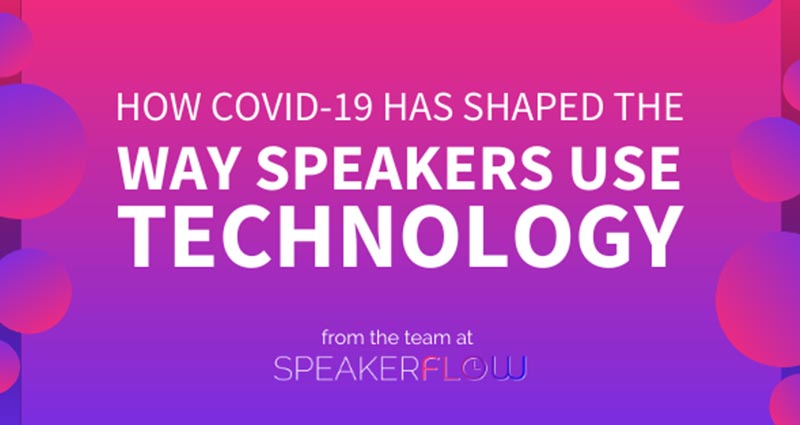 HOW COVID-19 HAS SHAPED THE
WAY SPEAKERS USE
TECHNOLOGY

from the team at
SPEAKERFLOW